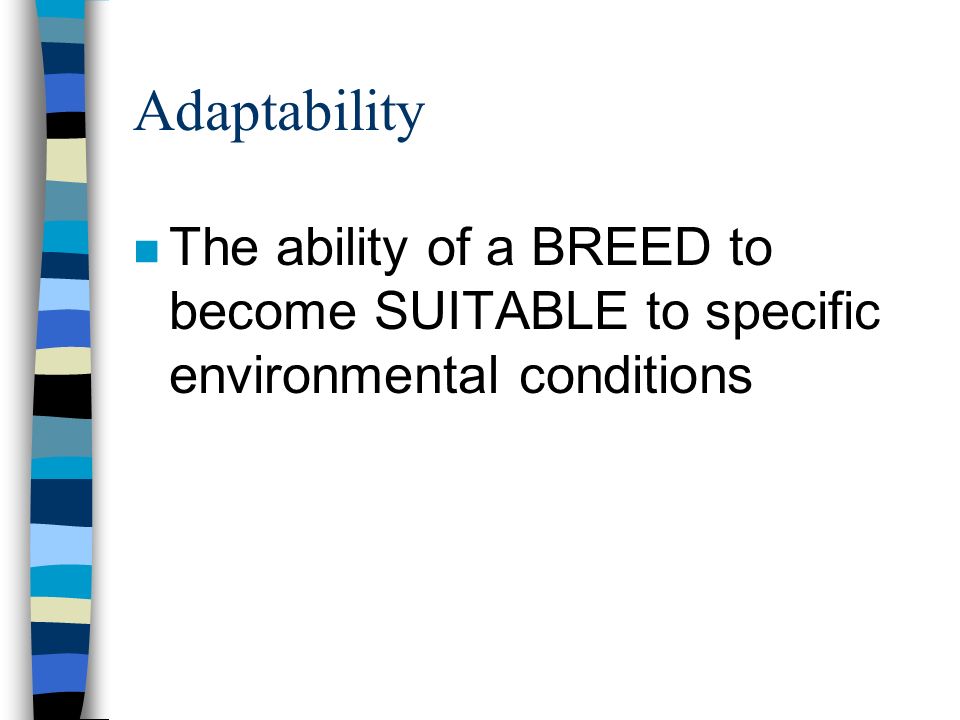 Adaptability

The ability of a BREED to become SUITABLE to specific environmental conditions